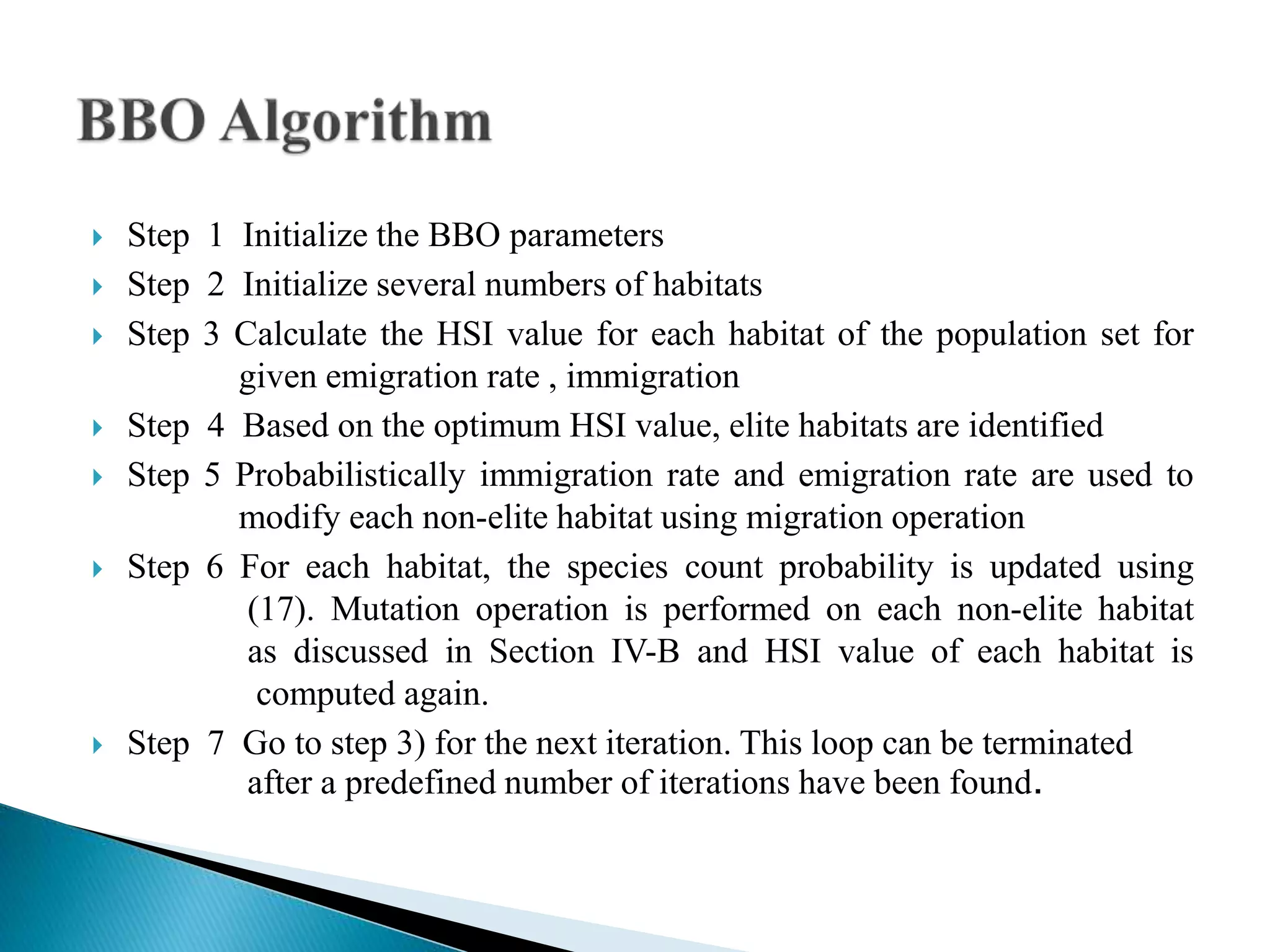 BBO Algorithm

Step 1 Initialize the BBO parameters

Step 2 Initialize several numbers of habitats

Step 3 Calculate the HSI value for each habitat of the population set for given emigration rate , immigration

Step 4 Based on the optimum HSI value, elite habitats are identified

Step 5 Probabilistically immigration rate and emigration rate are used to modify each non-elite habitat using migration operation

Step 6 For each habitat, the species count probability is updated using (17). Mutation operation is performed on each non-elite habitat as discussed in Section IV-B and HSI value of each habitat is computed again.

Step 7 Go to step 3) for the next iteration. This loop can be terminated after a predefined number of iterations have been found.